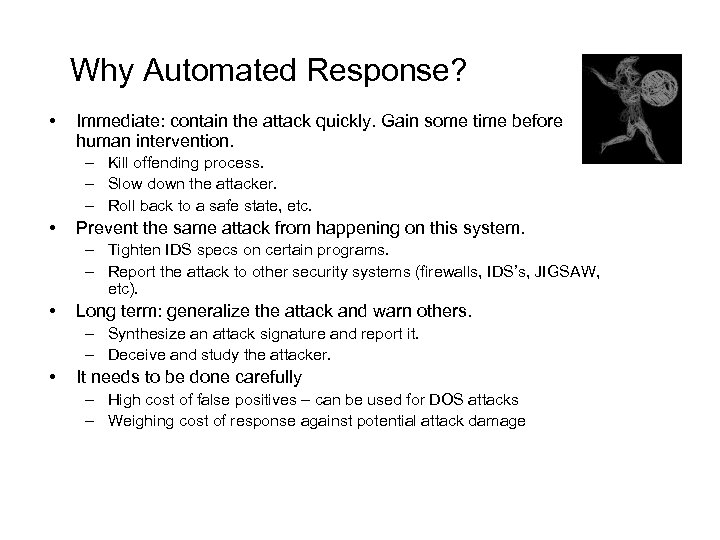 Why Automated Response?

• Immediate: contain the attack quickly. Gain some time before human intervention.
– Kill offending process.
– Slow down the attacker.
– Roll back to a safe state, etc.
• Prevent the same attack from happening on this system.
– Tighten IDS specs on certain programs.
– Report the attack to other security systems (firewalls, IDS's, JIGSAW, etc).
• Long term: generalize the attack and warn others.
– Synthesize an attack signature and report it.
– Deceive and study the attacker.
• It needs to be done carefully
– High cost of false positives – can be used for DOS attacks
– Weighing cost of response against potential attack damage